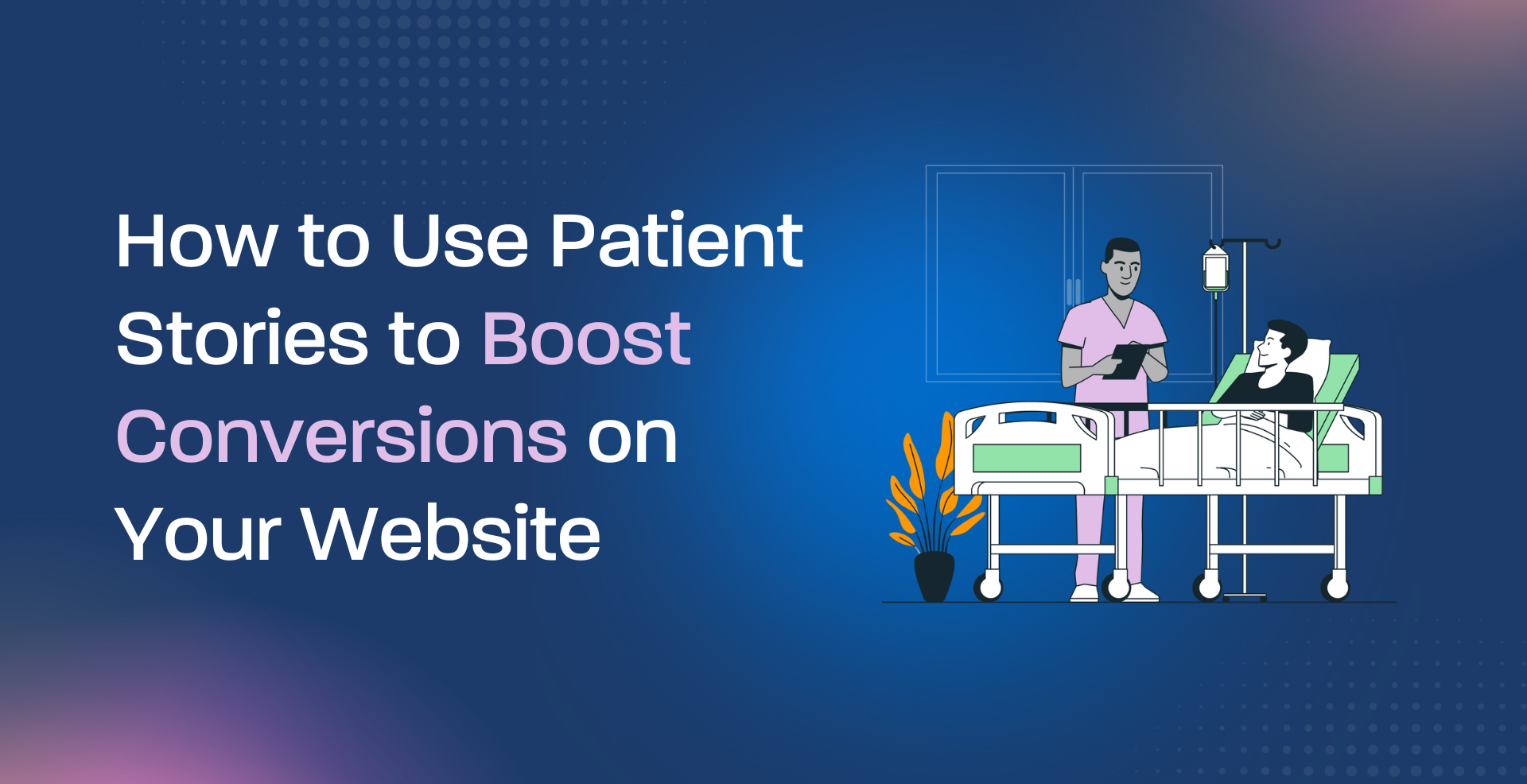 How to Use Patient Stories to Boost Conversions on Your Website